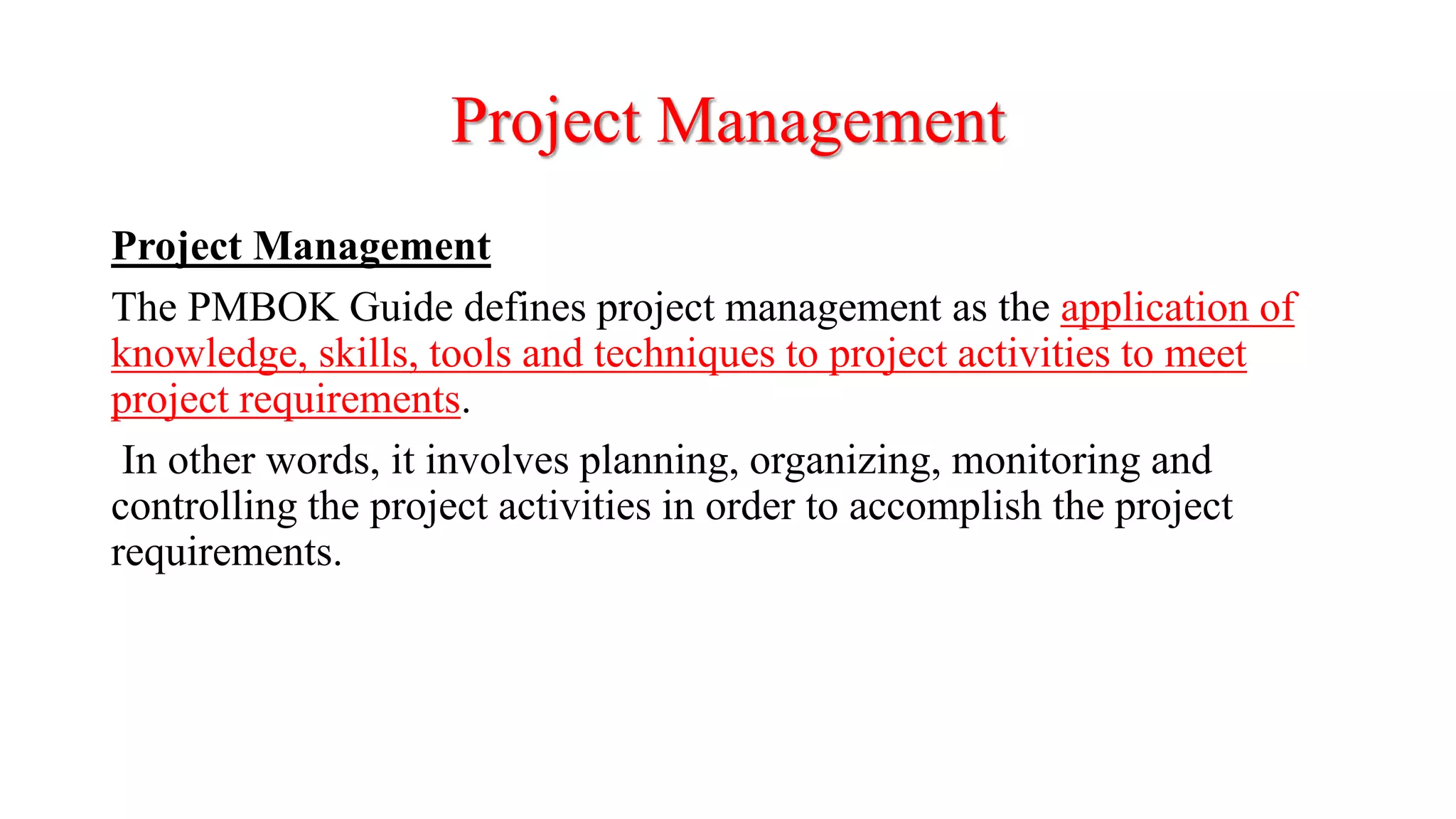 Project Management

Project Management

The PMBOK Guide defines project management as the application of knowledge, skills, tools and techniques to project activities to meet project requirements.

In other words, it involves planning, organizing, monitoring and controlling the project activities in order to accomplish the project requirements.